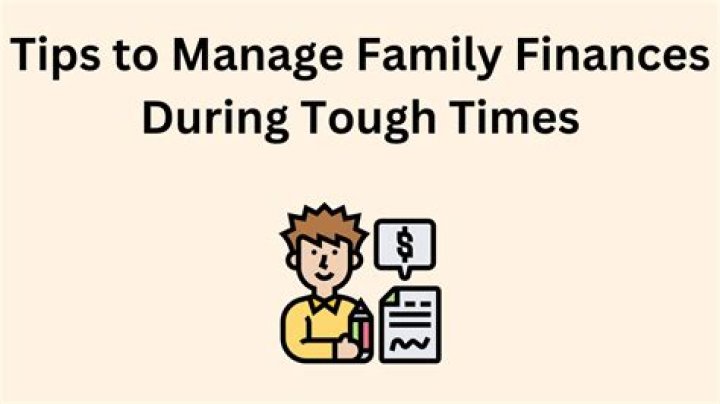 Tips to Manage Family Finances During Tough Times

$